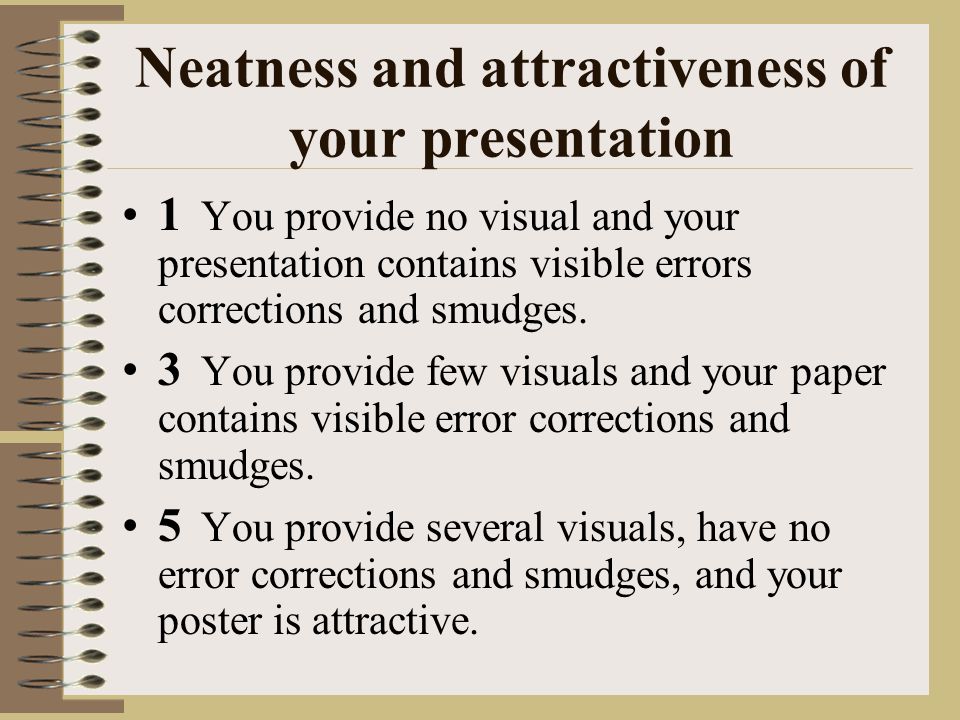 Neatness and attractiveness of your presentation

• 1 You provide no visual and your presentation contains visible errors corrections and smudges.
• 3 You provide few visuals and your paper contains visible error corrections and smudges.
• 5 You provide several visuals, have no error corrections and smudges, and your poster is attractive.